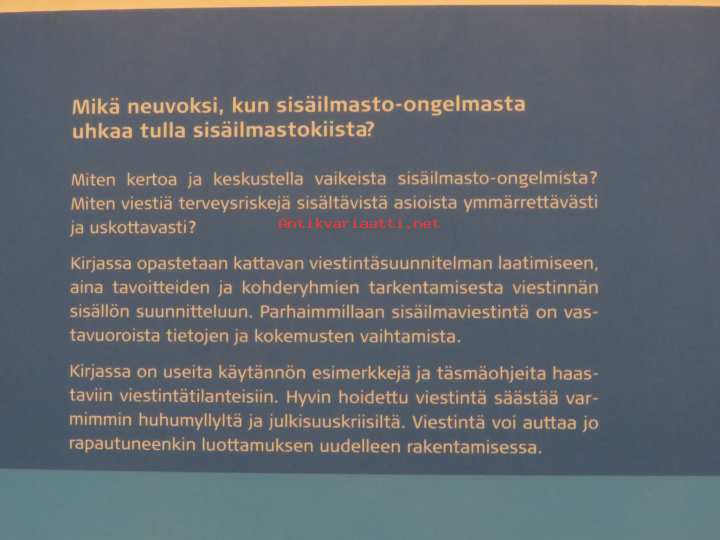 Mikä neuvoksi, kun sisäilmasto-ongelmasta uhkaa tulla sisäilmastokiista?

Miten kertoa ja keskustella vaikeista sisäilmasto-ongelmista? Miten viestiä terveysriskejä sisältävistä asioista ymmärrettävästi ja uskottavasti?

Antikvariaatti.net

Kirjassa opastetaan kattavan viestintäsuunnitelman laatimiseen, aina tavoitteiden ja kohderyhmien tarkentamisesta viestinnän sisällön suunnitteluun. Parhaimmillaan sisäilmaviestintä on vastavuoroista tietojen ja kokemusten vaihtamista.

Kirjassa on useita käytännön esimerkkejä ja täsmäohjeita haastaviin viestintätilanteisiin. Hyvin hoidettu viestintä säästää varmimmin huhumyllyltä ja julkisuuskriisiltä. Viestintä voi auttaa jo rapautuneenkin luottamuksen uudelleen rakentamisessa.